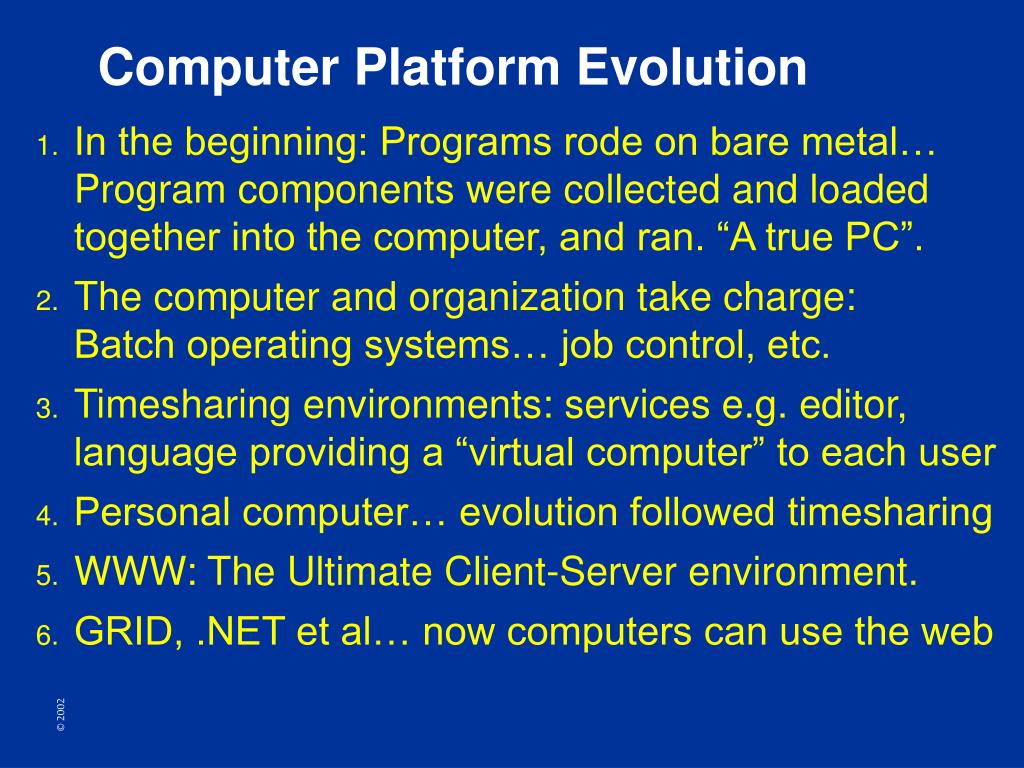 Computer Platform Evolution

1. In the beginning: Programs rode on bare metal… Program components were collected and loaded together into the computer, and ran. “A true PC”.
2. The computer and organization take charge: Batch operating systems… job control, etc.
3. Timesharing environments: services e.g. editor, language providing a “virtual computer” to each user
4. Personal computer… evolution followed timesharing
5. WWW: The Ultimate Client-Server environment.
6. GRID, .NET et al… now computers can use the web

© 2002